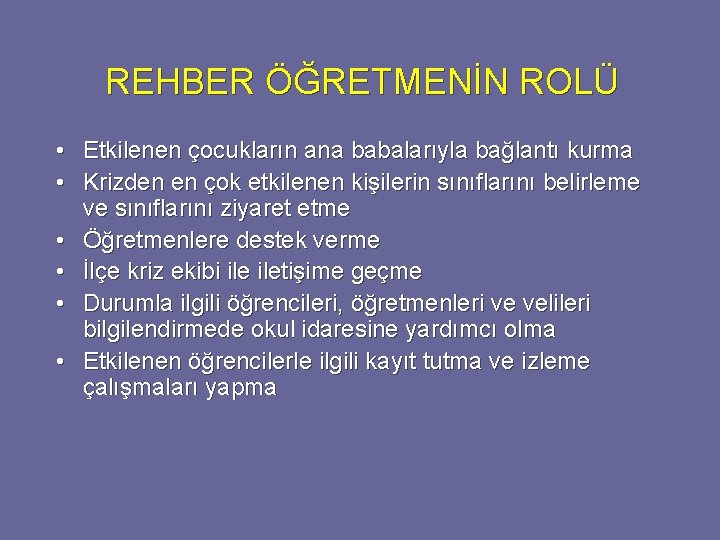 REHBER ÖĞRETMENİN ROLÜ

• Etkilenen çocukların ana babalarıyla bağlantı kurma
• Krizden en çok etkilenen kişilerin sınıflarını belirleme ve sınıflarını ziyaret etme
• Öğretmenlere destek verme
• İlçe kriz ekibi ile iletişime geçme
• Durumla ilgili öğrencileri, öğretmenleri ve velileri bilgilendirmede okul idaresine yardımcı olma
• Etkilenen öğrencilerle ilgili kayıt tutma ve izleme çalışmaları yapma